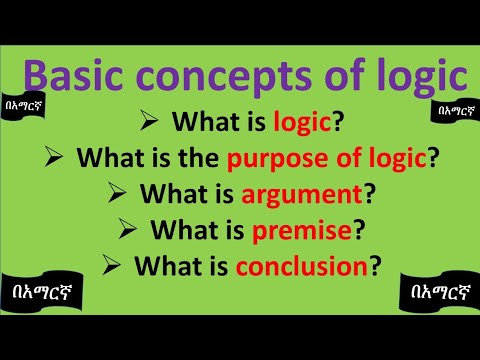 Basic concepts of logic

በአማርኛ

በአማርኛ

➢ What is logic?

➢ What is the purpose of logic?

➢ What is argument?

➢ What is premise?

➢ What is conclusion?

በአማርኛ

በአማርኛ